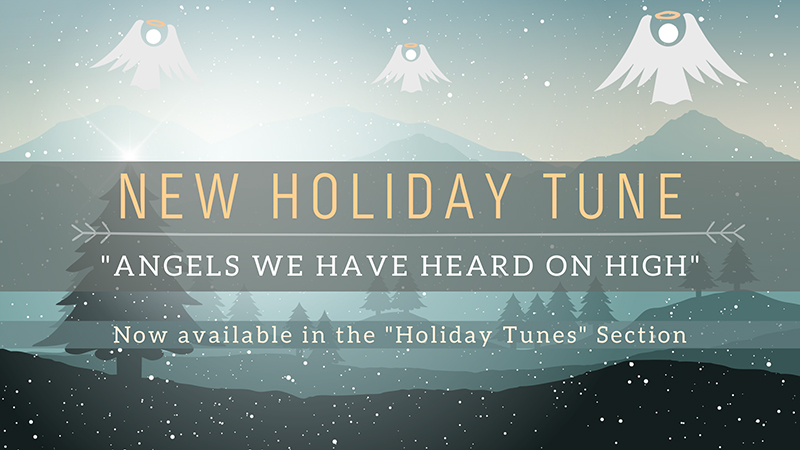 NEW HOLIDAY TUNE

"ANGELS WE HAVE HEARD ON HIGH"

Now available in the "Holiday Tunes" Section